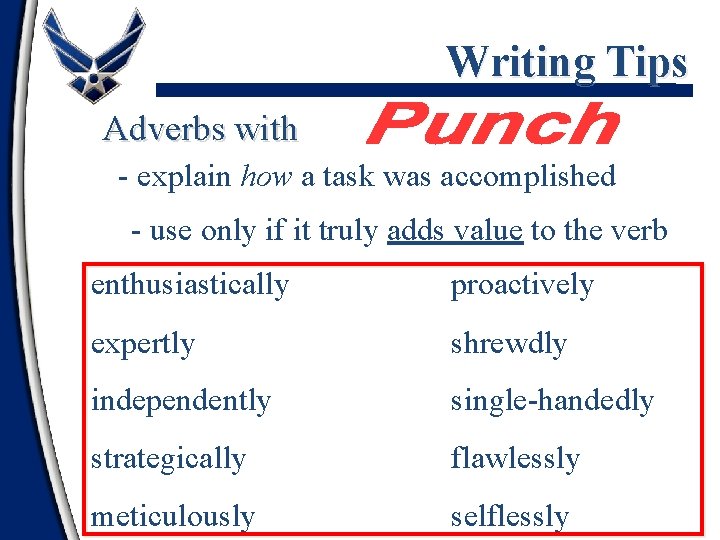 Writing Tips

Adverbs with Punch

- explain how a task was accomplished

- use only if it truly adds value to the verb

enthusiastically

expertly

independently

strategically

meticulously

proactively

shrewdly

single-handedly

flawlessly

selflessly